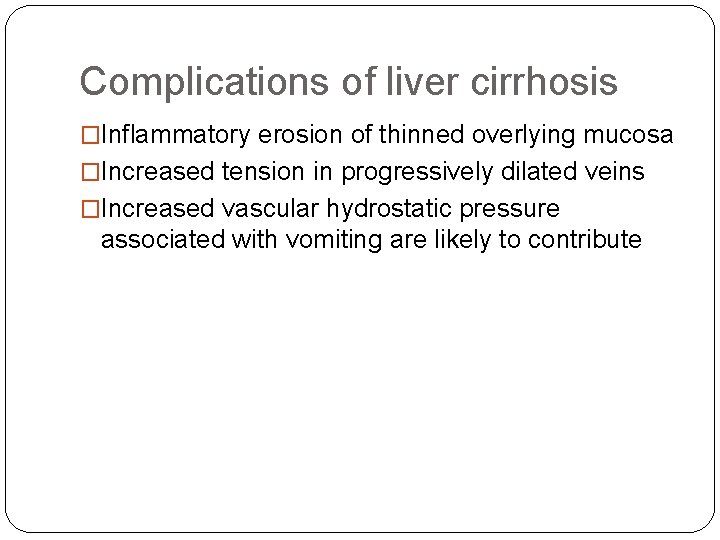 Complications of liver cirrhosis

□Inflammatory erosion of thinned overlying mucosa

□Increased tension in progressively dilated veins

□Increased vascular hydrostatic pressure associated with vomiting are likely to contribute